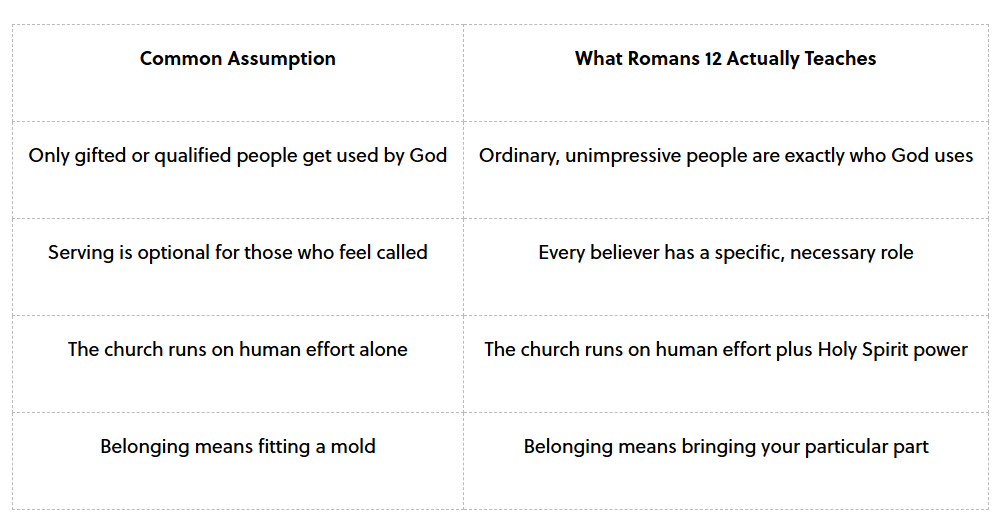 | Common Assumption | What Romans 12 Actually Teaches |
|---|---|
| Only gifted or qualified people get used by God | Ordinary, unimpressive people are exactly who God uses |
| Serving is optional for those who feel called | Every believer has a specific, necessary role |
| The church runs on human effort alone | The church runs on human effort plus Holy Spirit power |
| Belonging means fitting a mold | Belonging means bringing your particular part |